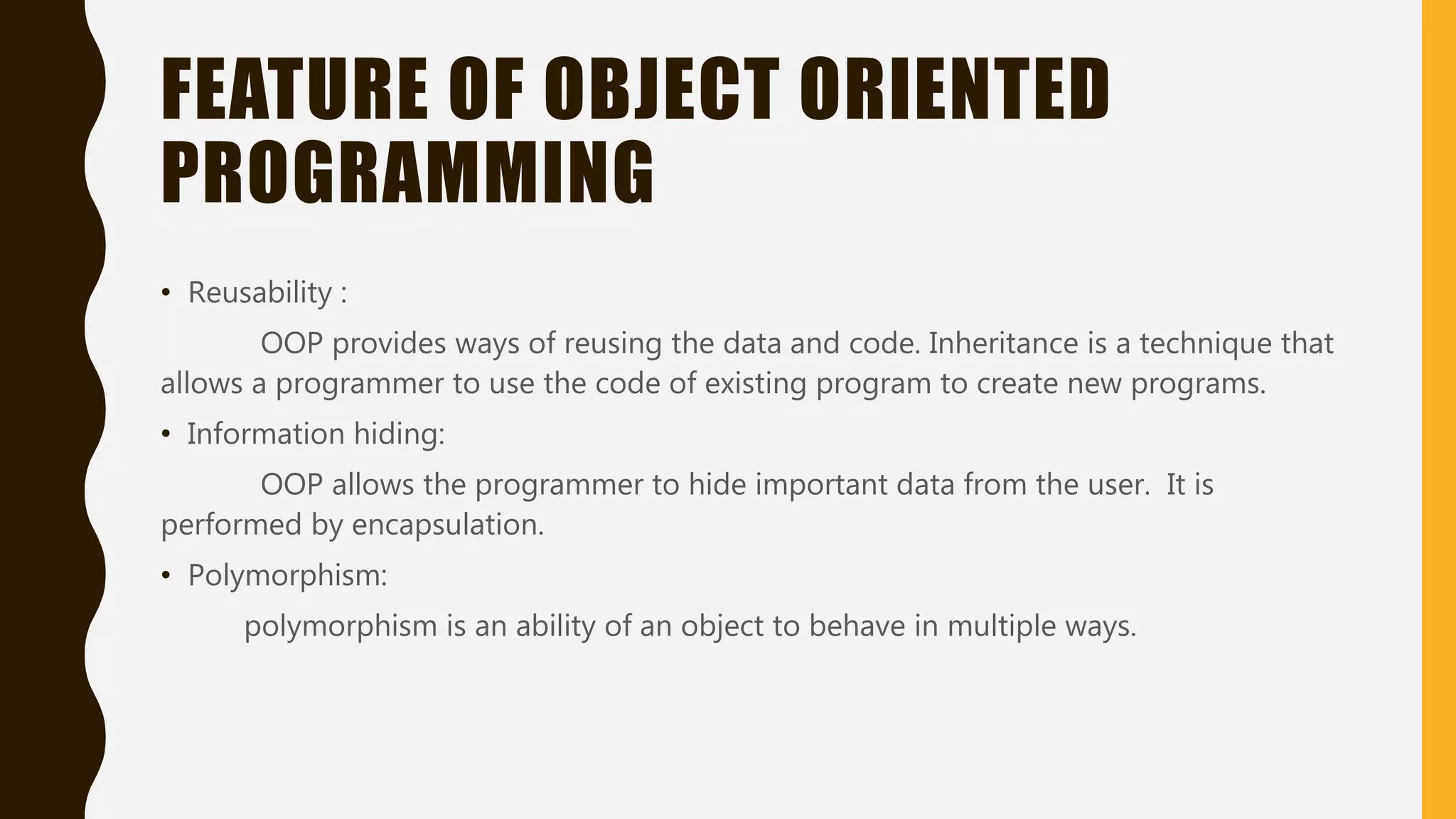 FEATURE OF OBJECT ORIENTED PROGRAMMING

• Reusability :

OOP provides ways of reusing the data and code. Inheritance is a technique that allows a programmer to use the code of existing program to create new programs.

• Information hiding:

OOP allows the programmer to hide important data from the user. It is performed by encapsulation.

• Polymorphism:

polymorphism is an ability of an object to behave in multiple ways.